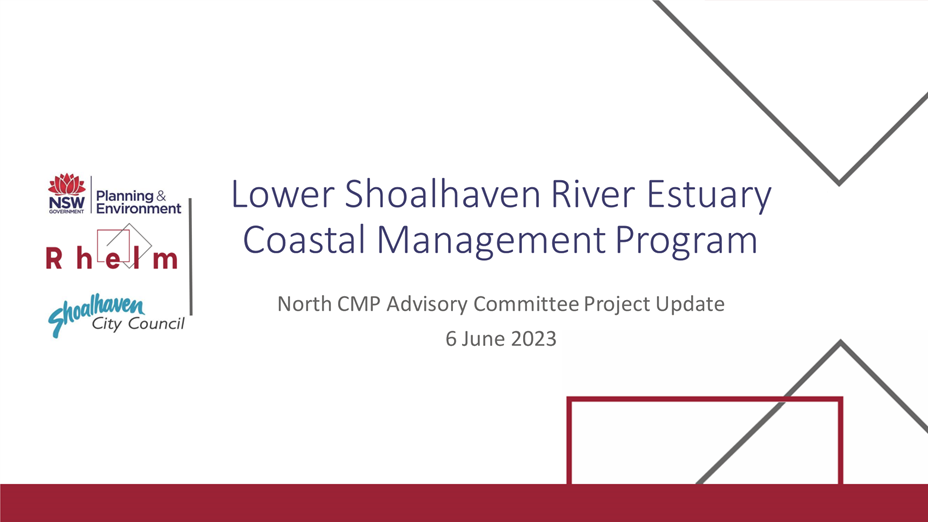 NSW GOVERNMENT Planning & Environment

Rhelm

Shoalhaven City Council

Lower Shoalhaven River Estuary Coastal Management Program

North CMP Advisory Committee Project Update

6 June 2023